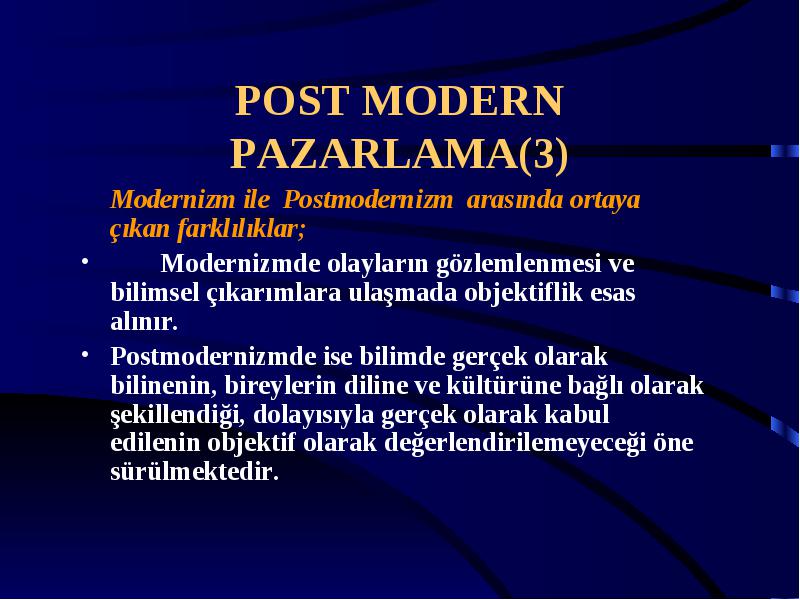 POST MODERN PAZARLAMA(3)

Modernizm ile Postmodernizm arasında ortaya çıkan farklılıklar;

• Modernizmde olayların gözlemlenmesi ve bilimsel çıkarımlara ulaşmada objektiflik esas alınır.

• Postmodernizmde ise bilimde gerçek olarak bilinenin, bireylerin diline ve kültürüne bağlı olarak şekillendiği, dolayısıyla gerçek olarak kabul edilenin objektif olarak değerlendirilemeyeceği öne sürülmektedir.